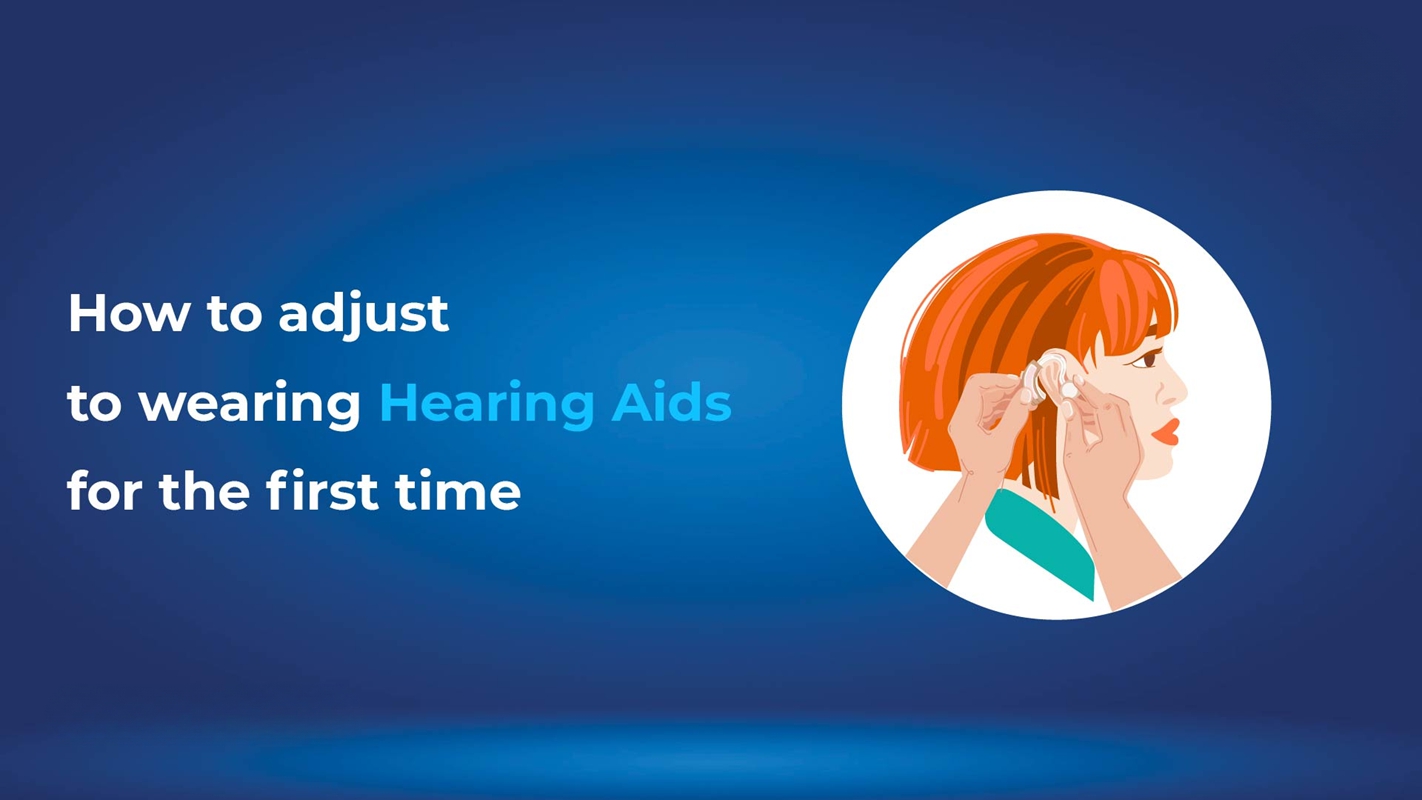 How to adjust to wearing Hearing Aids for the first time